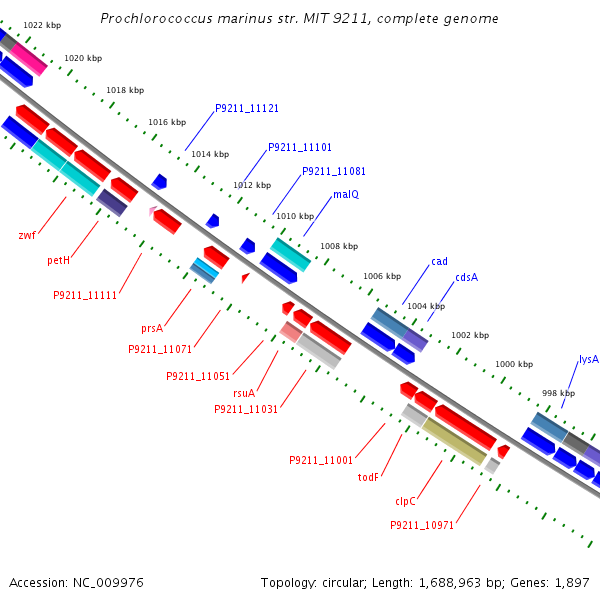 Prochlorococcus marinus str. MIT 9211, complete genome

1022 kbp
1020 kbp
1018 kbp
1016 kbp
1014 kbp
1012 kbp
1010 kbp
1008 kbp
1006 kbp
1004 kbp
1002 kbp
1000 kbp
998 kbp

P9211_11121
P9211_11101
P9211_11081
malQ
cad
cdsA
lysA

zwf
petH
P9211_11111
prsA
P9211_11071
P9211_11051
rsuA
P9211_11031
P9211_11001
todF
clpC
P9211_10971

Accession: NC_009976
Topology: circular; Length: 1,688,963 bp; Genes: 1,897